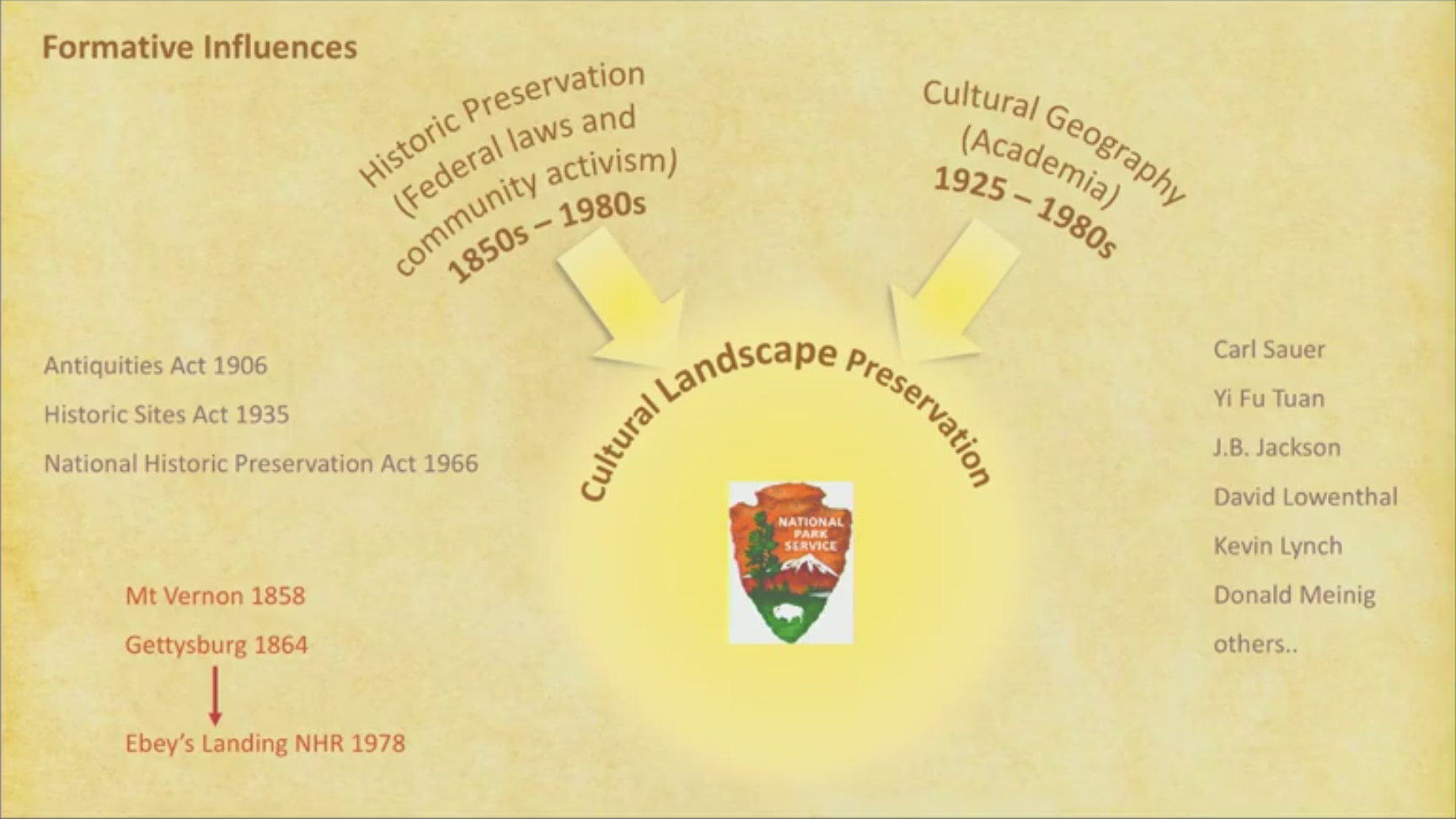 Formative Influences

Historic Preservation (Federal laws and community activism) 1850s – 1980s

Cultural Geography (Academia) 1925 – 1980s

Antiquities Act 1906

Historic Sites Act 1935

National Historic Preservation Act 1966

Cultural Landscape Preservation

NATIONAL PARK SERVICE

Carl Sauer

Yi Fu Tuan

J.B. Jackson

David Lowenthal

Kevin Lynch

Donald Meinig

others..

Mt Vernon 1858

Gettysburg 1864

Ebey's Landing NHR 1978